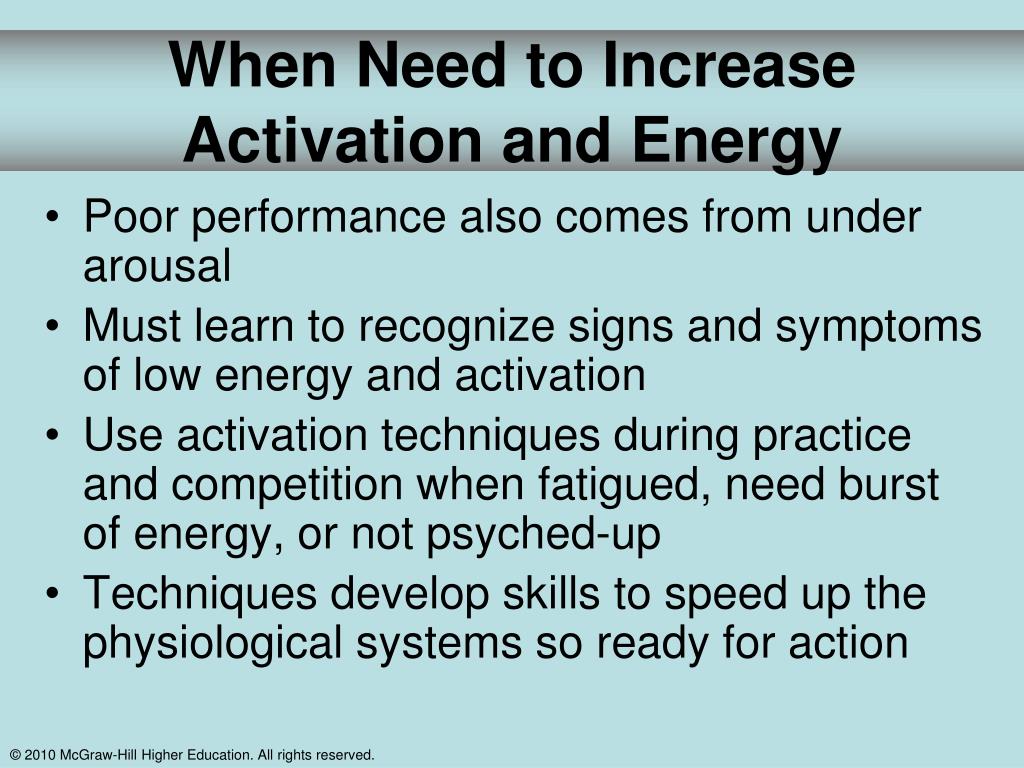 When Need to Increase Activation and Energy

• Poor performance also comes from under arousal
• Must learn to recognize signs and symptoms of low energy and activation
• Use activation techniques during practice and competition when fatigued, need burst of energy, or not psyched-up
• Techniques develop skills to speed up the physiological systems so ready for action

© 2010 McGraw-Hill Higher Education. All rights reserved.